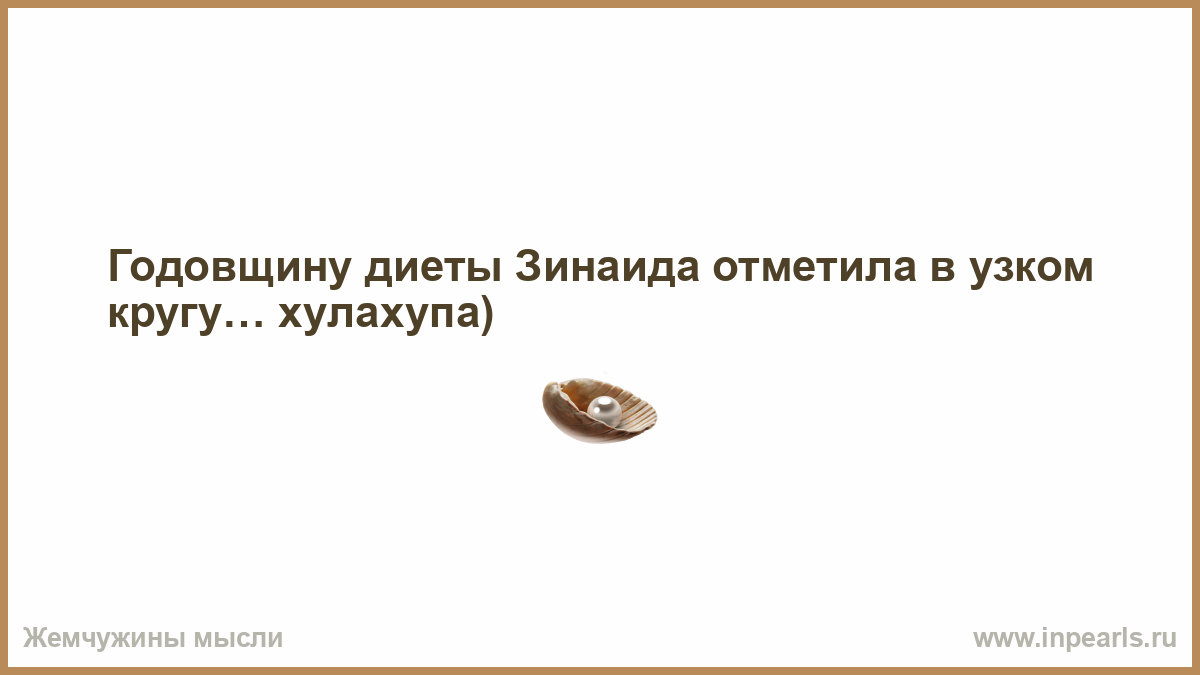 Годовщину диеты Зинаида отметила в узком кругу… хулахупа)

Жемчужины мысли

www.inpearls.ru